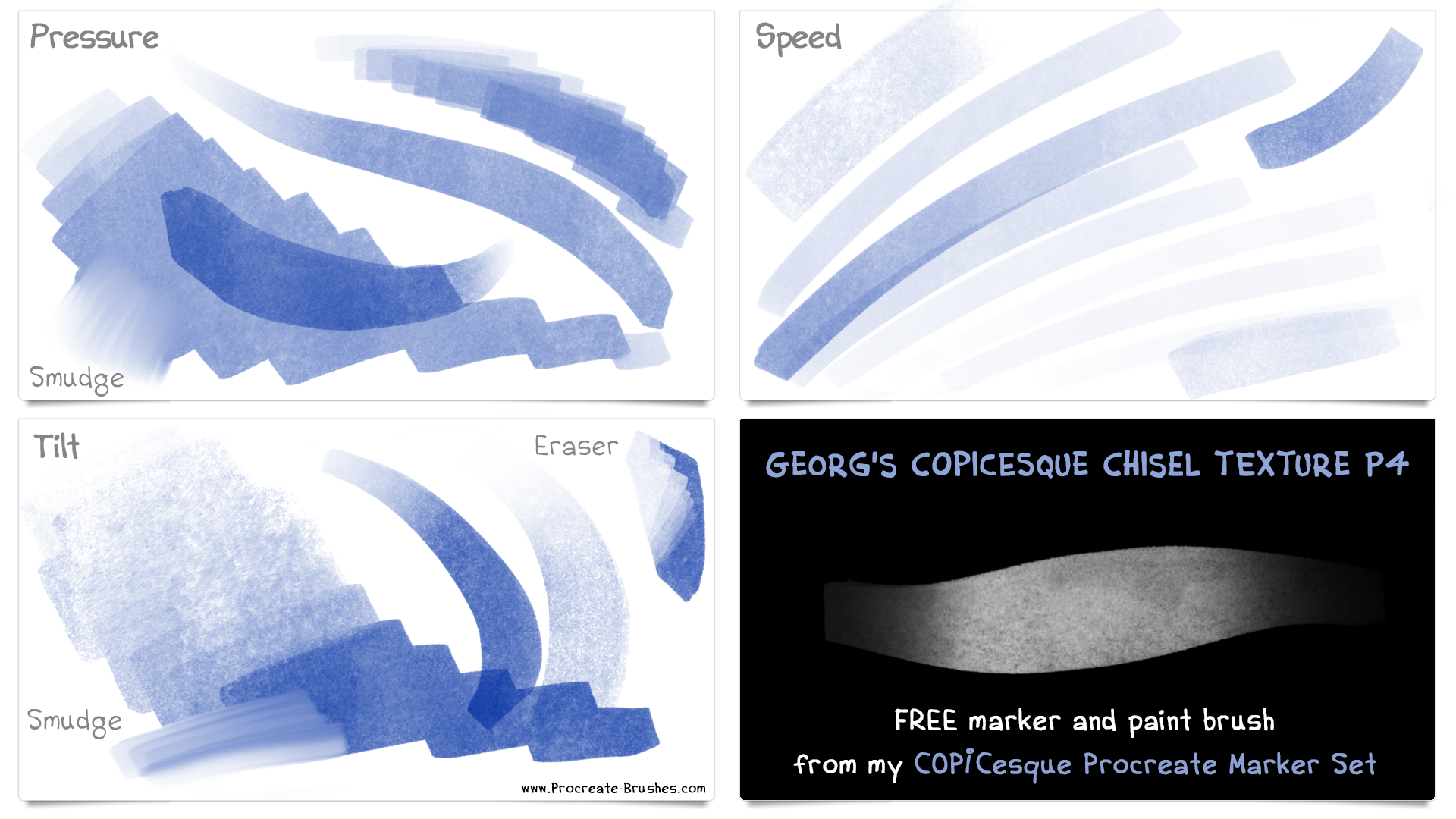 Pressure

Smudge

Speed

Tilt

Eraser

Smudge

www.Procreate-Brushes.com

GEORG'S COPICESQUE CHISEL TEXTURE P4

FREE marker and paint brush

from my COPICesque Procreate Marker Set